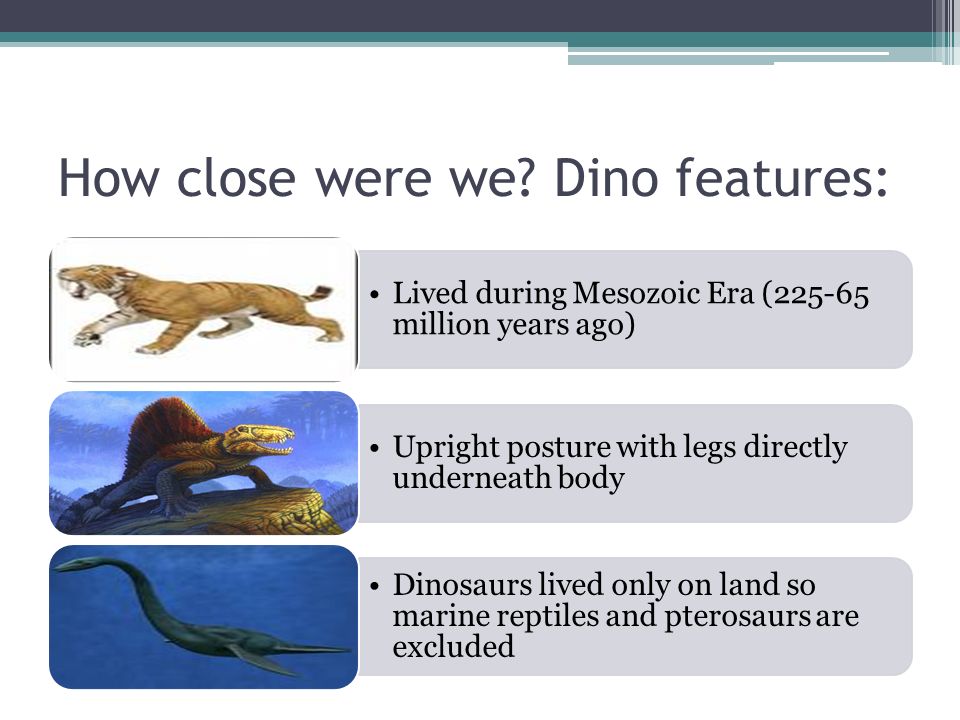 How close were we? Dino features:

• Lived during Mesozoic Era (225-65 million years ago)

• Upright posture with legs directly underneath body

• Dinosaurs lived only on land so marine reptiles and pterosaurs are excluded